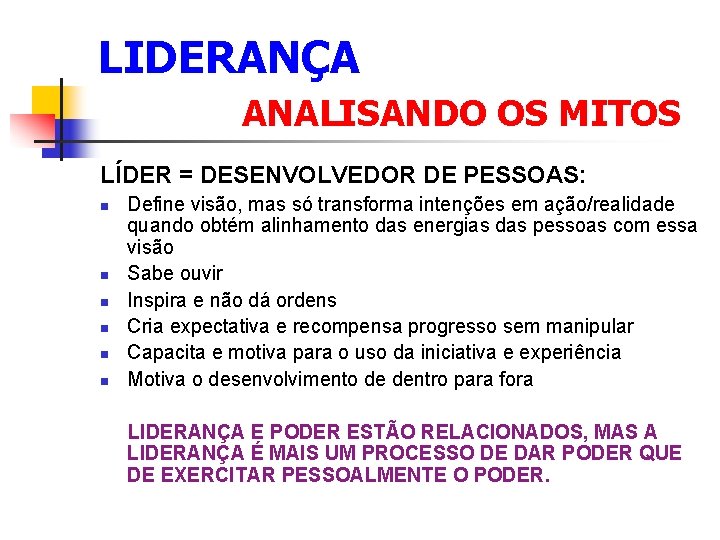 LIDERANÇA

ANALISANDO OS MITOS

LÍDER = DESENVOLVEDOR DE PESSOAS:

- Define visão, mas só transforma intenções em ação/realidade quando obtém alinhamento das energias das pessoas com essa visão
- Sabe ouvir
- Inspira e não dá ordens
- Cria expectativa e recompensa progresso sem manipular
- Capacita e motiva para o uso da iniciativa e experiência
- Motiva o desenvolvimento de dentro para fora

LIDERANÇA E PODER ESTÃO RELACIONADOS, MAS A LIDERANÇA É MAIS UM PROCESSO DE DAR PODER QUE DE EXERCITAR PESSOALMENTE O PODER.